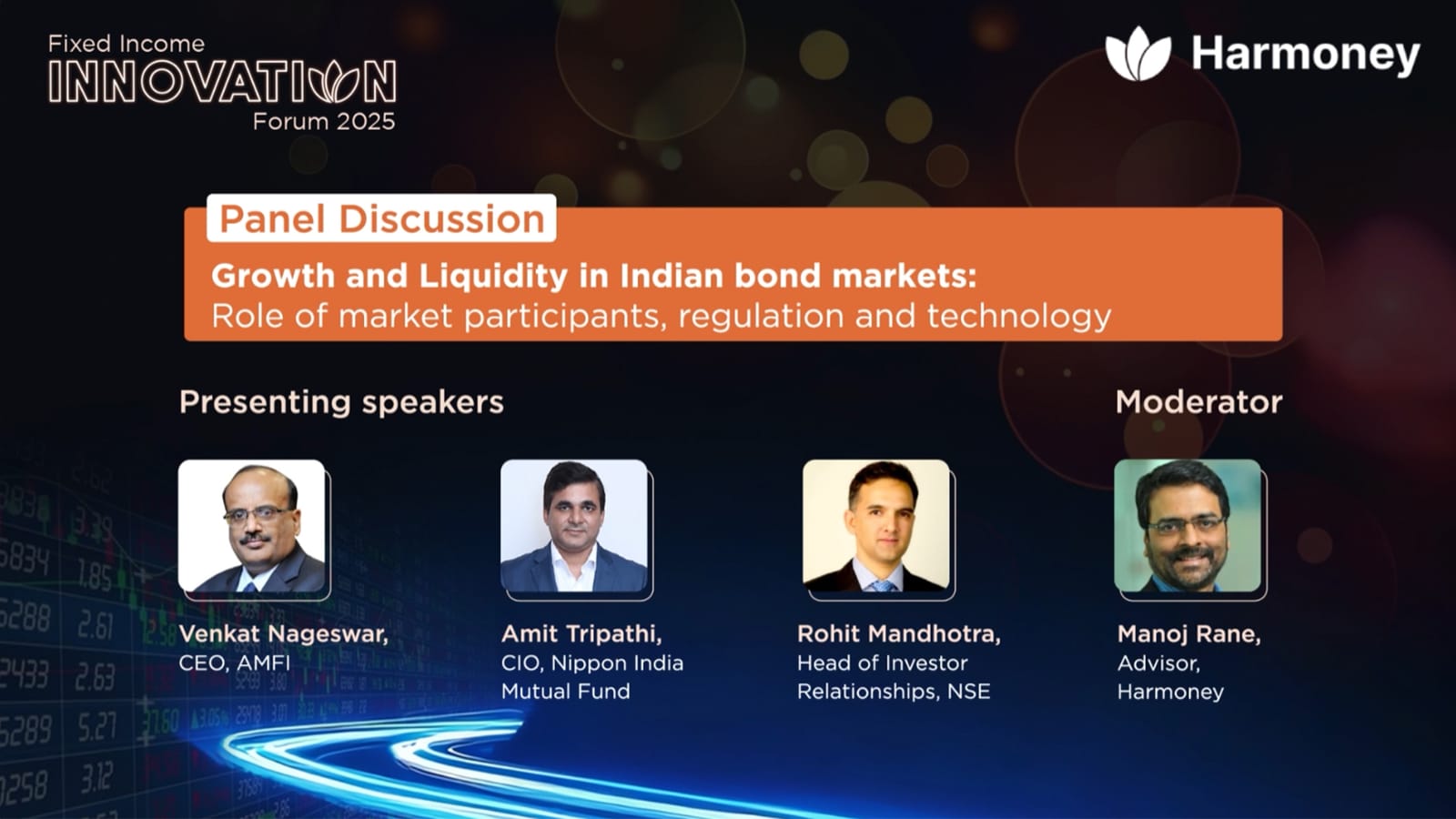 Fixed Income
INNOVATION
Forum 2025

Harmoney

Panel Discussion

Growth and Liquidity in Indian bond markets:
Role of market participants, regulation and technology

Presenting speakers

Moderator

Venkat Nageswar,
CEO, AMFI

Amit Tripathi,
CIO, Nippon India Mutual Fund

Rohit Mandhotra,
Head of Investor Relationships, NSE

Manoj Rane,
Advisor,
Harmoney